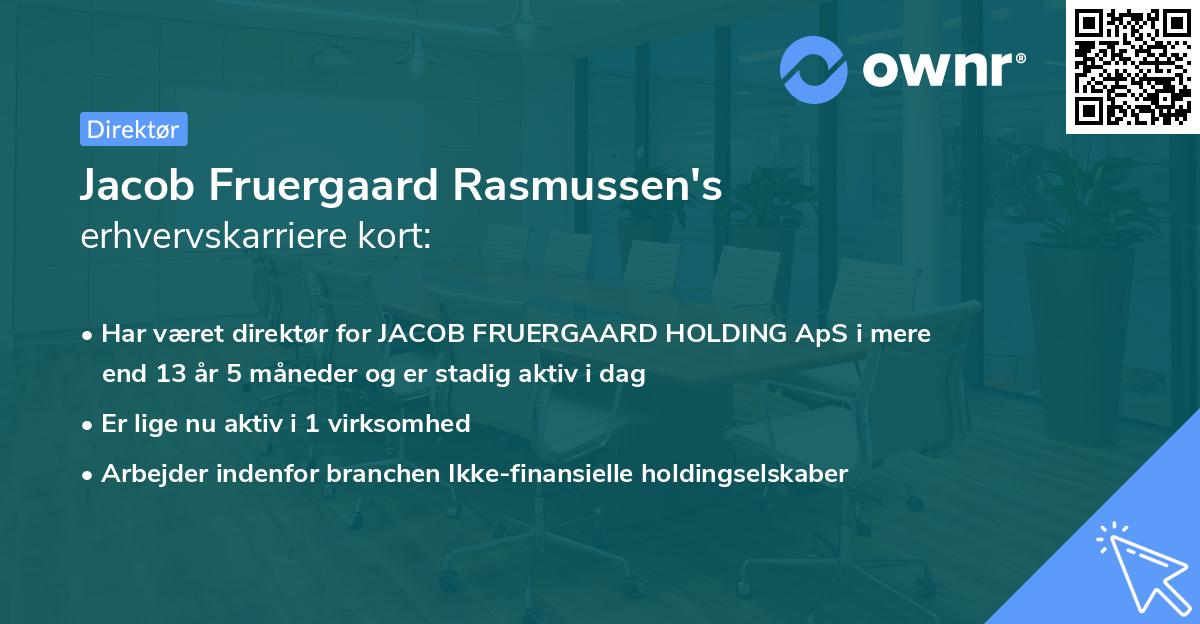 ownr®

Direktør

Jacob Fruergaard Rasmussen's
erhvervskarriere kort:

• Har været direktør for JACOB FRUERGAARD HOLDING ApS i mere end 13 år 5 måneder og er stadig aktiv i dag
• Er lige nu aktiv i 1 virksomhed
• Arbejder indenfor branchen Ikke-finansielle holdingselskaber